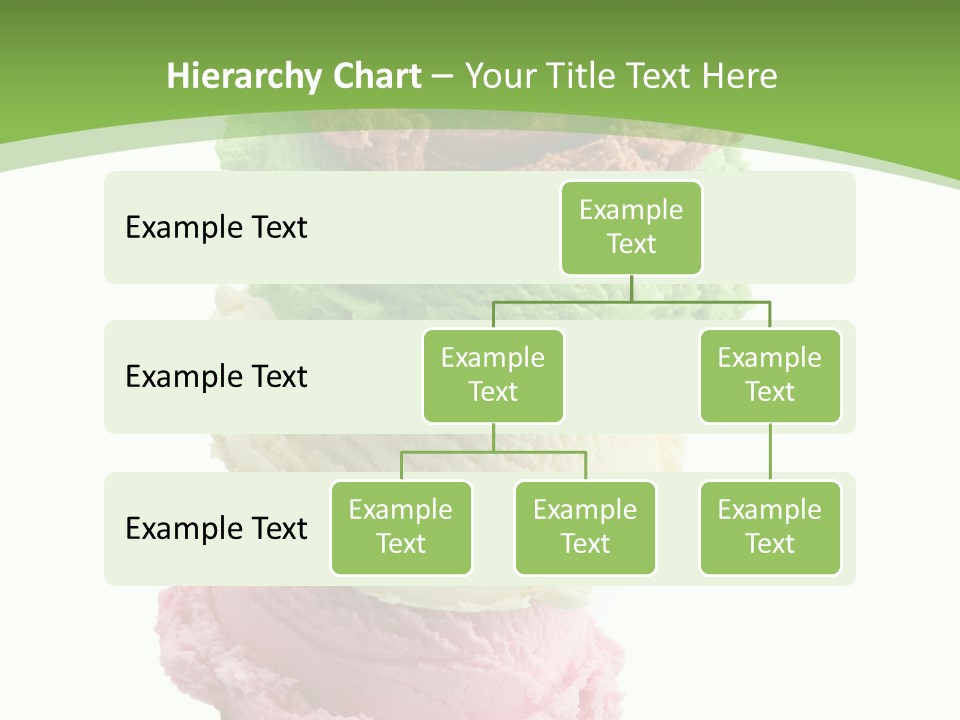 Hierarchy Chart – Your Title Text Here

Example Text

Example Text

Example Text

Example Text

Example Text

Example Text

Example Text

Example Text

Example Text